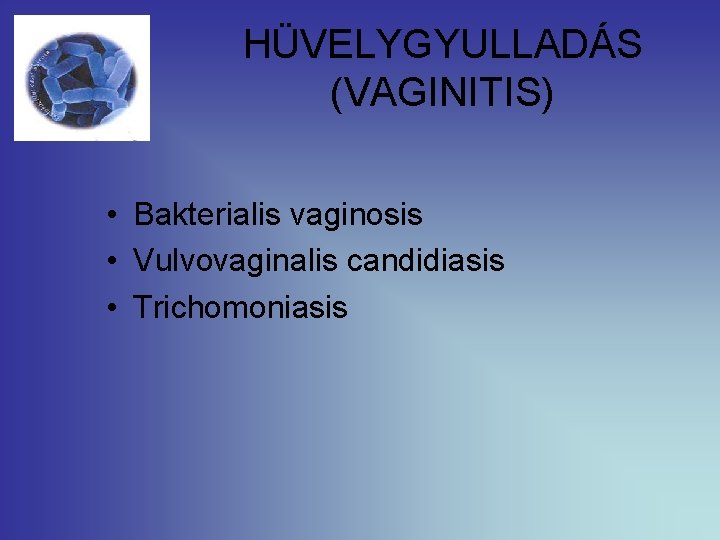 HÜVELYGYULLADÁS (VAGINITIS)

• Bakterialis vaginosis
• Vulvovaginalis candidiasis
• Trichomoniasis